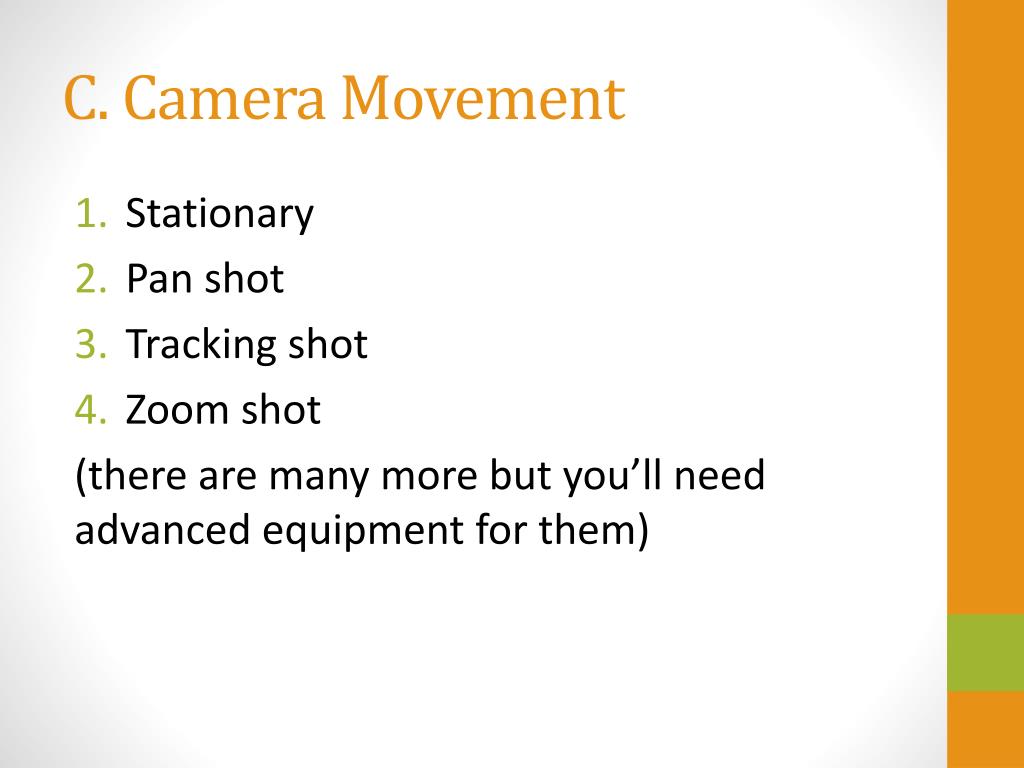 C. Camera Movement

1. Stationary
2. Pan shot
3. Tracking shot
4. Zoom shot

(there are many more but you’ll need advanced equipment for them)